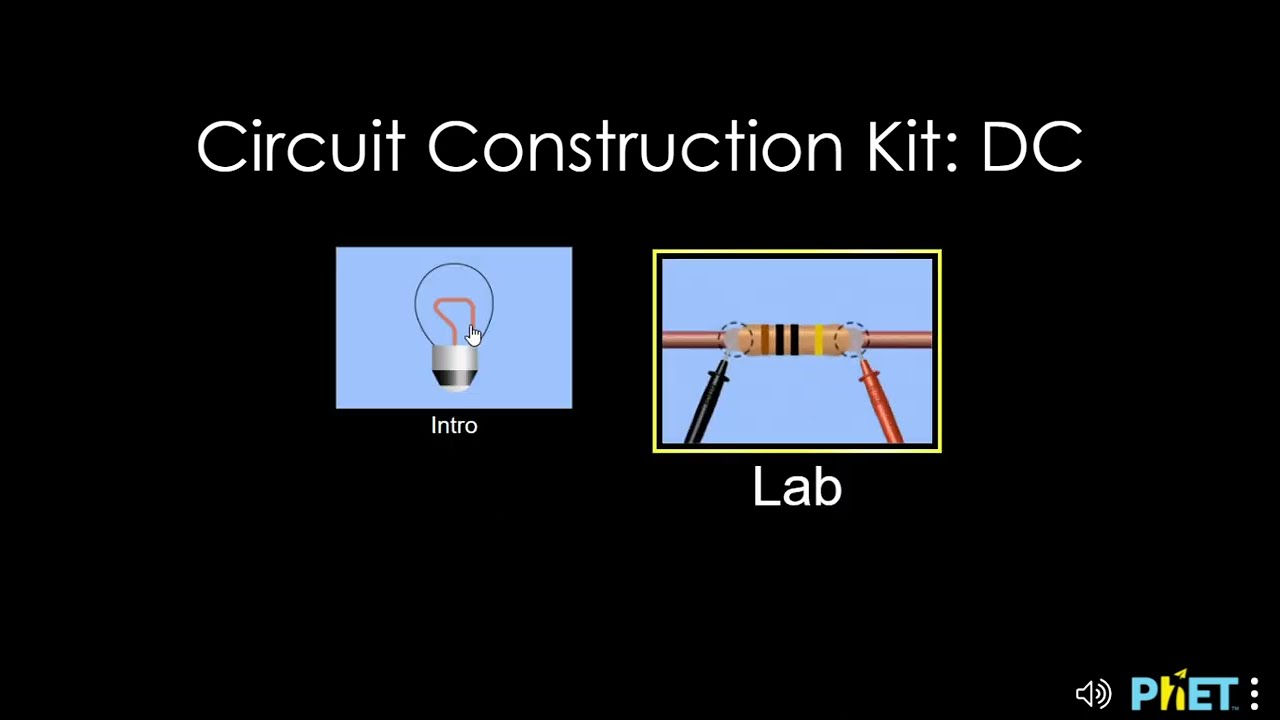 Circuit Construction Kit: DC

Intro

Lab

PhET